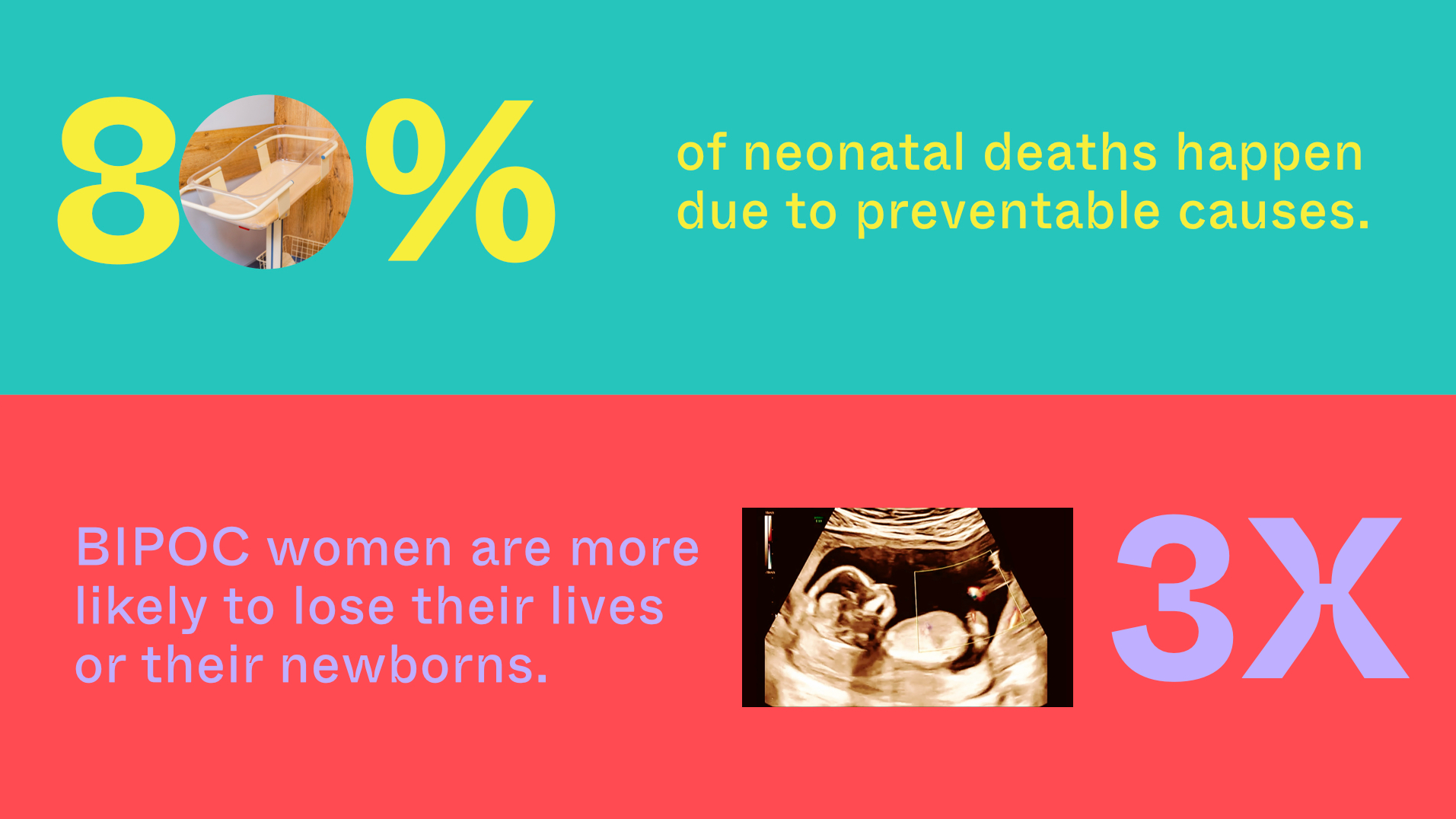 80%

of neonatal deaths happen due to preventable causes.

BIPOC women are more likely to lose their lives or their newborns.

3X